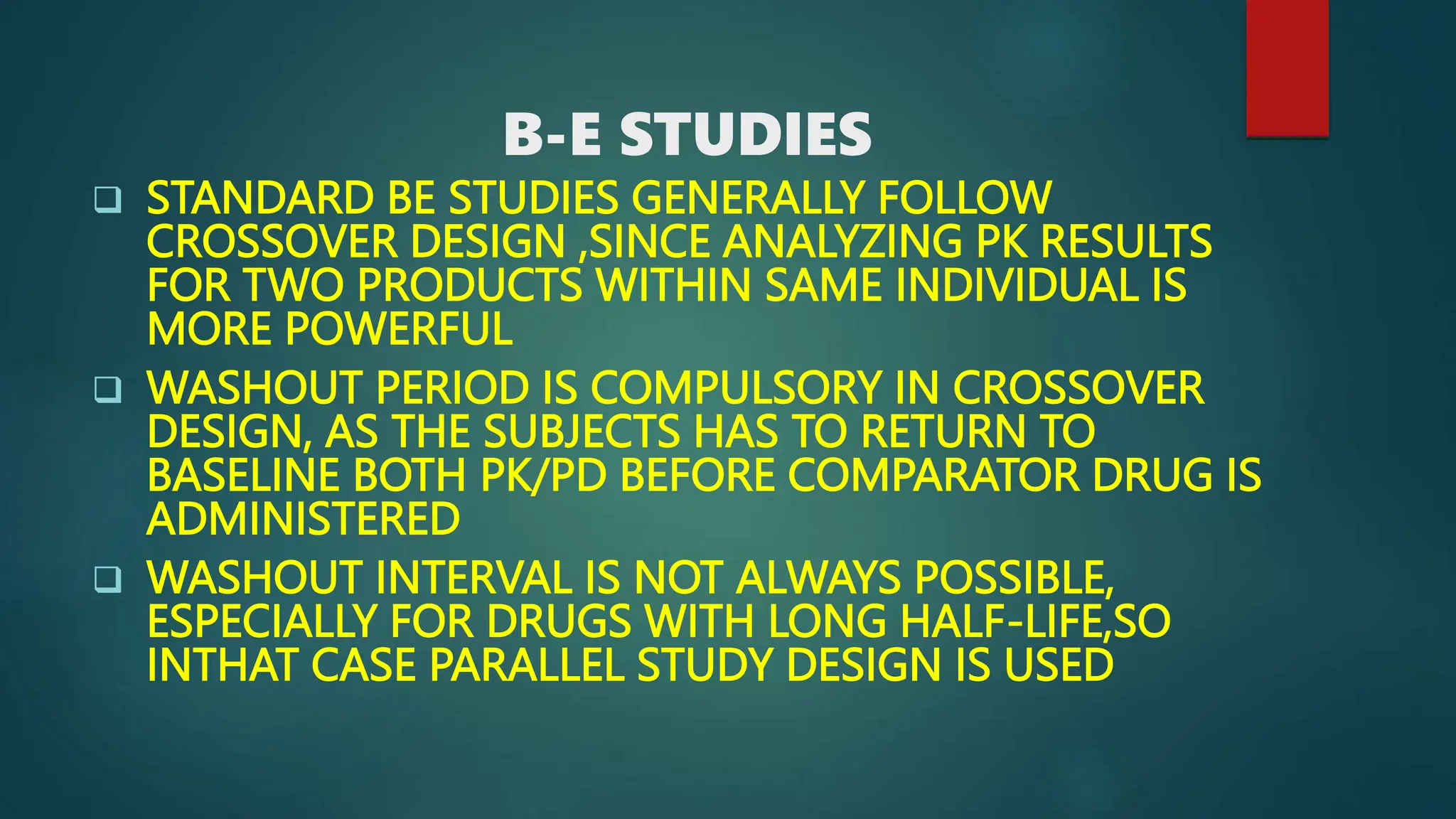 B-E STUDIES

❑ STANDARD BE STUDIES GENERALLY FOLLOW CROSSOVER DESIGN ,SINCE ANALYZING PK RESULTS FOR TWO PRODUCTS WITHIN SAME INDIVIDUAL IS MORE POWERFUL

❑ WASHOUT PERIOD IS COMPULSORY IN CROSSOVER DESIGN, AS THE SUBJECTS HAS TO RETURN TO BASELINE BOTH PK/PD BEFORE COMPARATOR DRUG IS ADMINISTERED

❑ WASHOUT INTERVAL IS NOT ALWAYS POSSIBLE, ESPECIALLY FOR DRUGS WITH LONG HALF-LIFE,SO INTHAT CASE PARALLEL STUDY DESIGN IS USED